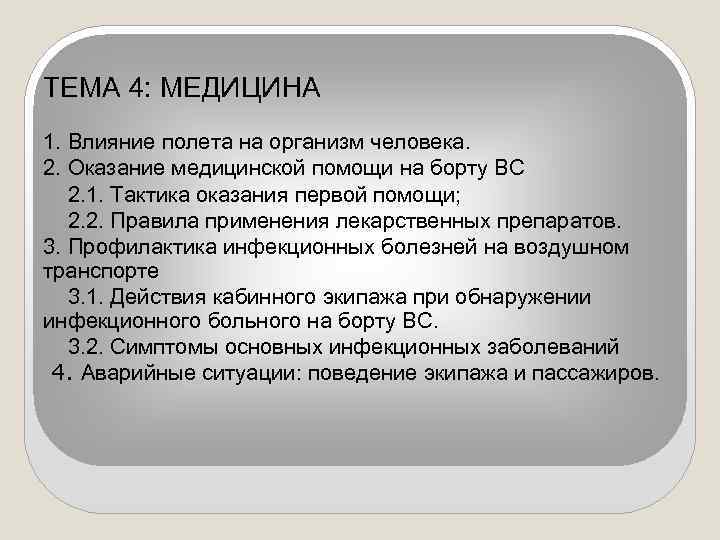 ТЕМА 4: МЕДИЦИНА

1. Влияние полета на организм человека.
2. Оказание медицинской помощи на борту ВС
2.1. Тактика оказания первой помощи;
2.2. Правила применения лекарственных препаратов.
3. Профилактика инфекционных болезней на воздушном транспорте
3.1. Действия кабинного экипажа при обнаружении инфекционного больного на борту ВС.
3.2. Симптомы основных инфекционных заболеваний
4. Аварийные ситуации: поведение экипажа и пассажиров.